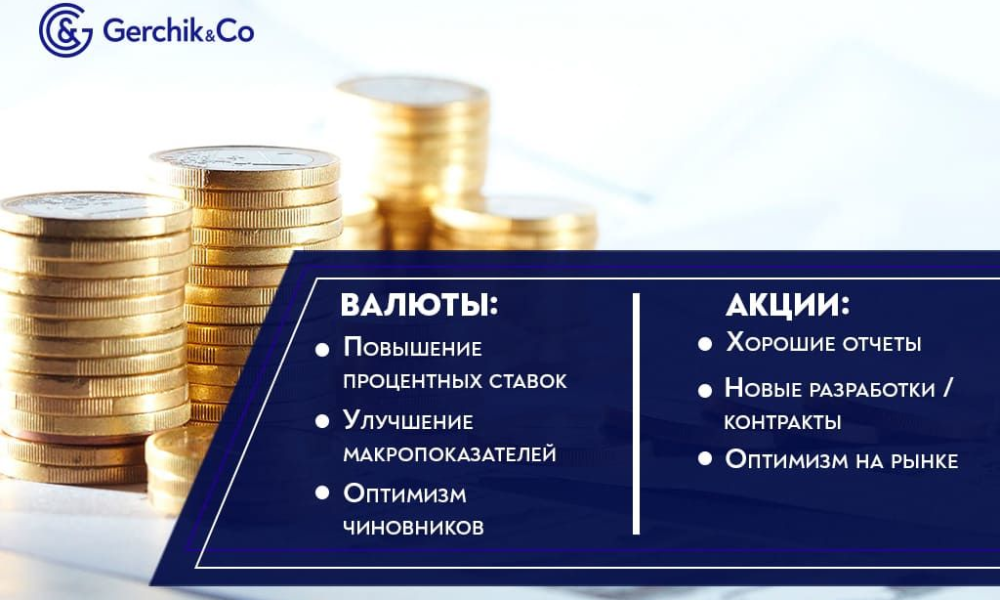 Gerchik&Co

ВАЛЮТЫ:
● Повышение процентных ставок
● Улучшение макропоказателей
● Оптимизм чиновников

АКЦИИ:
● Хорошие отчеты
● Новые разработки / контракты
● Оптимизм на рынке